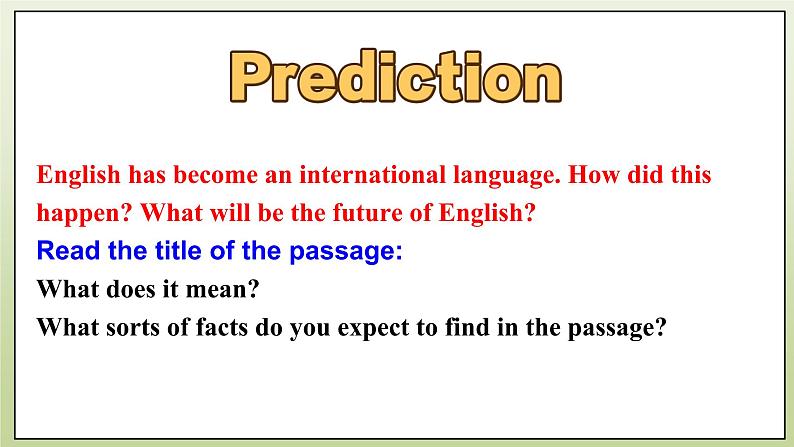 Prediction

English has become an international language. How did this happen? What will be the future of English?

Read the title of the passage:

What does it mean?

What sorts of facts do you expect to find in the passage?